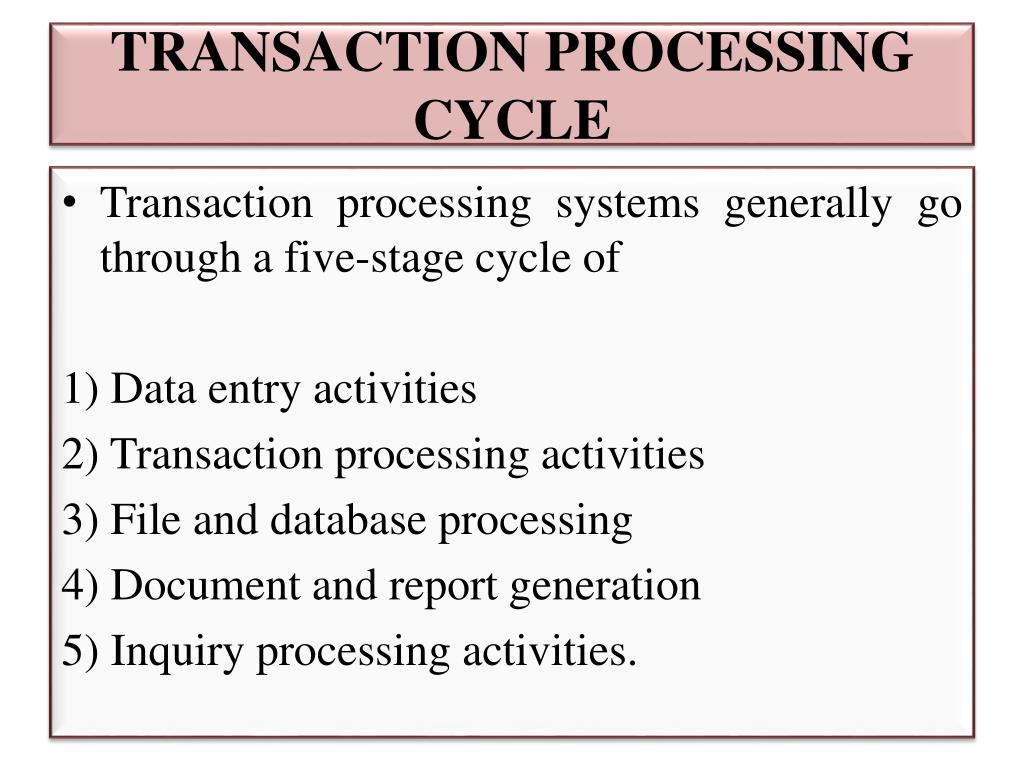 TRANSACTION PROCESSING CYCLE

• Transaction processing systems generally go through a five-stage cycle of

1) Data entry activities
2) Transaction processing activities
3) File and database processing
4) Document and report generation
5) Inquiry processing activities.